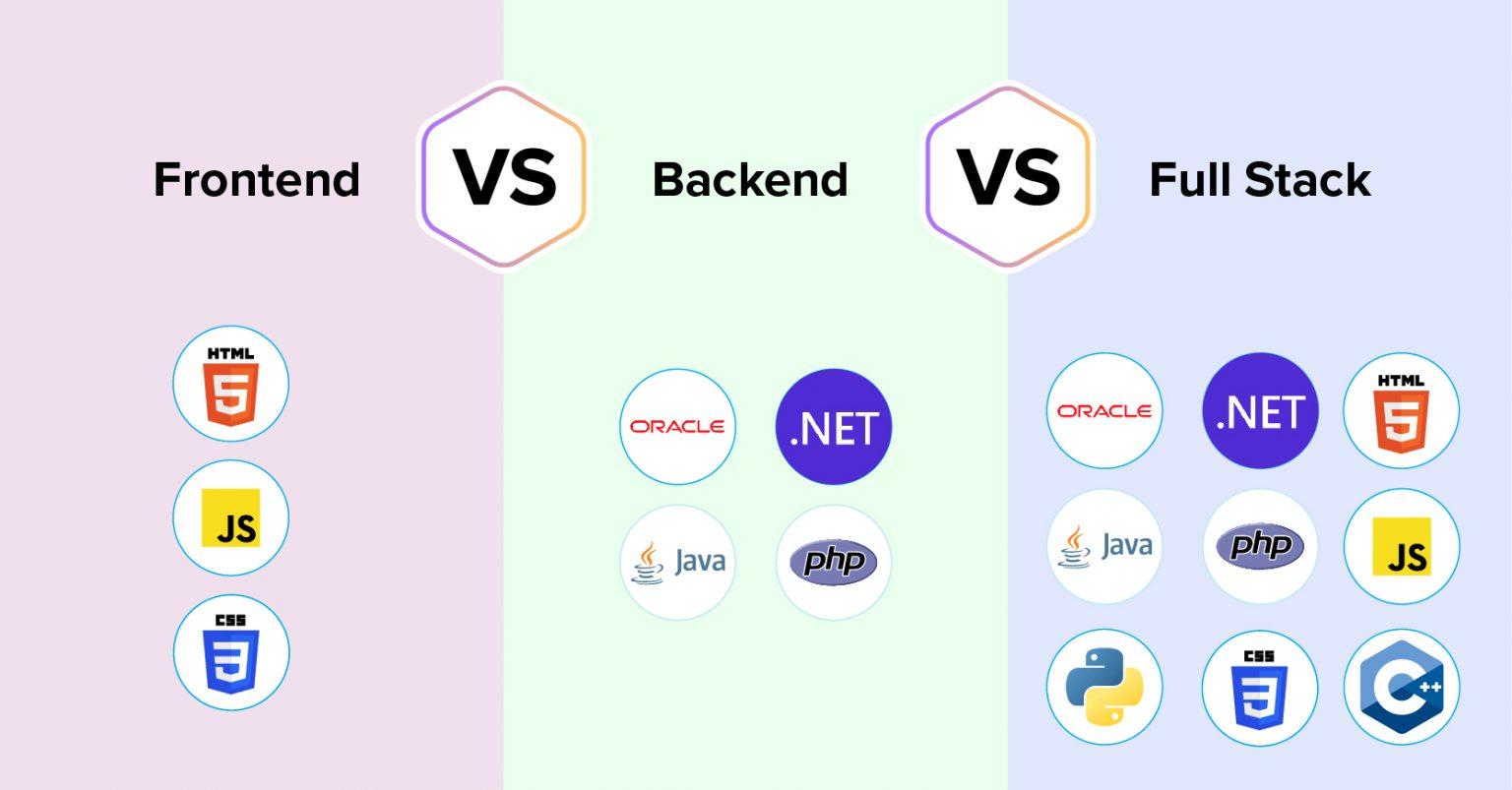 Frontend VS Backend VS Full Stack

HTML 5
JS
CSS 3

ORACLE
.NET
Java
php

ORACLE
.NET
HTML 5
Java
php
JS
CSS 3
C++